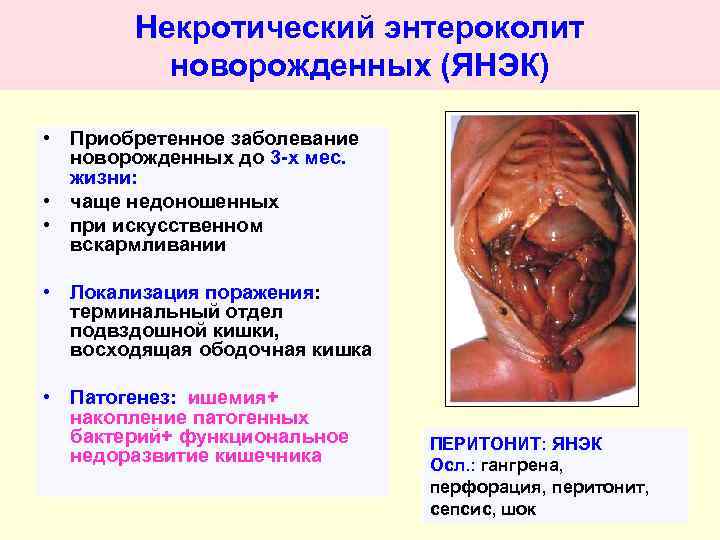 Некротический энтероколит новорожденных (ЯНЭК)

• Приобретенное заболевание новорожденных до 3-х мес. жизни:
• чаще недоношенных
• при искусственном вскармливании

• Локализация поражения: терминальный отдел подвздошной кишки, восходящая ободочная кишка

• Патогенез: ишемия+ накопление патогенных бактерий+ функциональное недоразвитие кишечника

ПЕРИТОНИТ: ЯНЭК
Осл.: гангрена, перфорация, перитонит, сепсис, шок